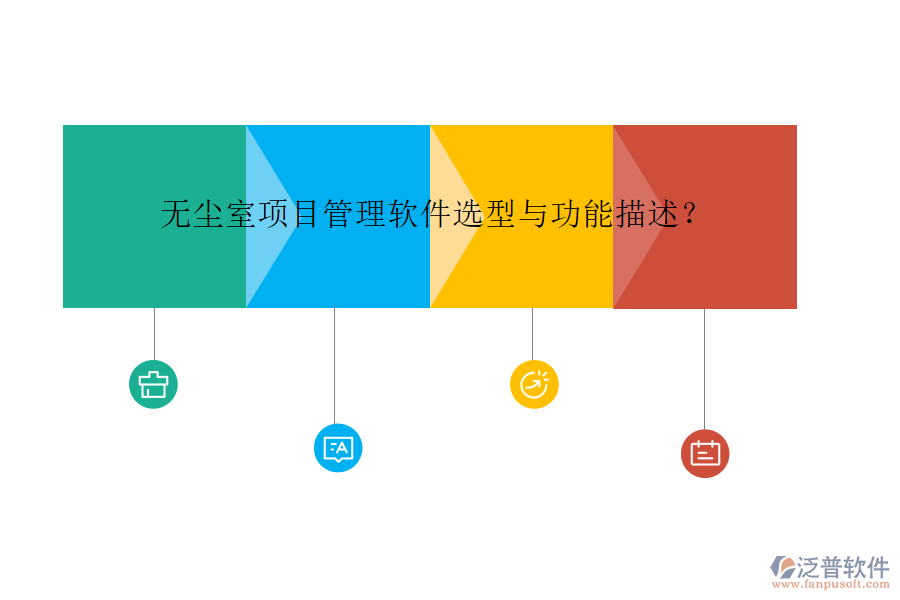 无尘室项目管理软件选型与功能描述？

泛普软件
www.fanpusoft.com